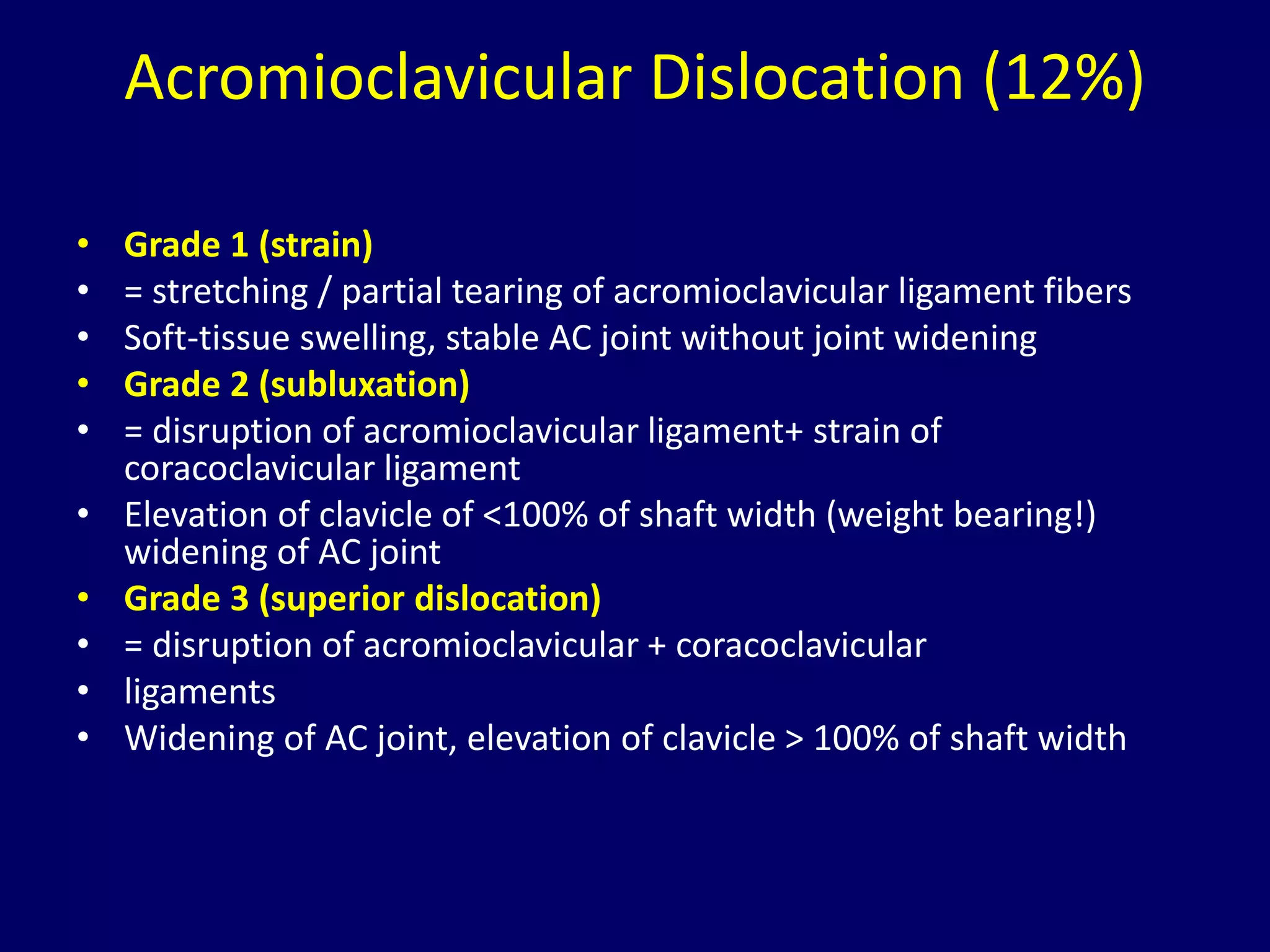 Acromioclavicular Dislocation (12%)

• Grade 1 (strain)
• = stretching / partial tearing of acromioclavicular ligament fibers
• Soft-tissue swelling, stable AC joint without joint widening
• Grade 2 (subluxation)
• = disruption of acromioclavicular ligament+ strain of coracoclavicular ligament
• Elevation of clavicle of <100% of shaft width (weight bearing!) widening of AC joint
• Grade 3 (superior dislocation)
• = disruption of acromioclavicular + coracoclavicular
• ligaments
• Widening of AC joint, elevation of clavicle > 100% of shaft width